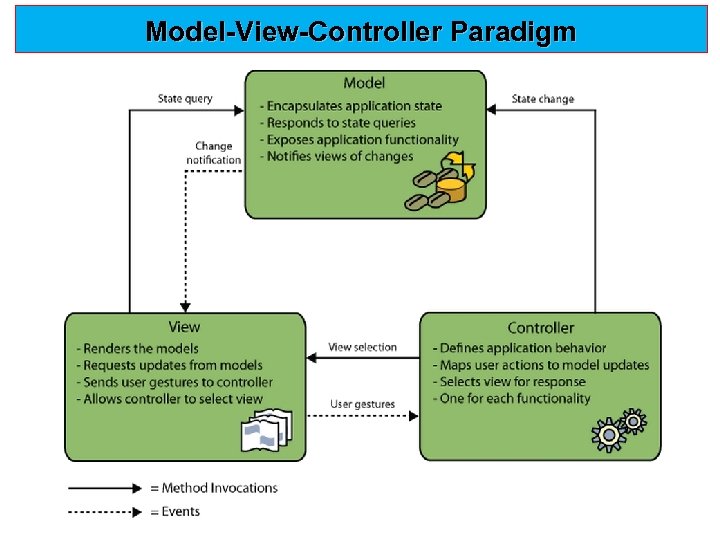 Model-View-Controller Paradigm

State query

Model
- Encapsulates application state
- Responds to state queries
- Exposes application functionality
- Notifies views of changes

State change

Change notification

View
- Renders the models
- Requests updates from models
- Sends user gestures to controller
- Allows controller to select view

View selection

User gestures

Controller
- Defines application behavior
- Maps user actions to model updates
- Selects view for response
- One for each functionality

= Method Invocations

= Events